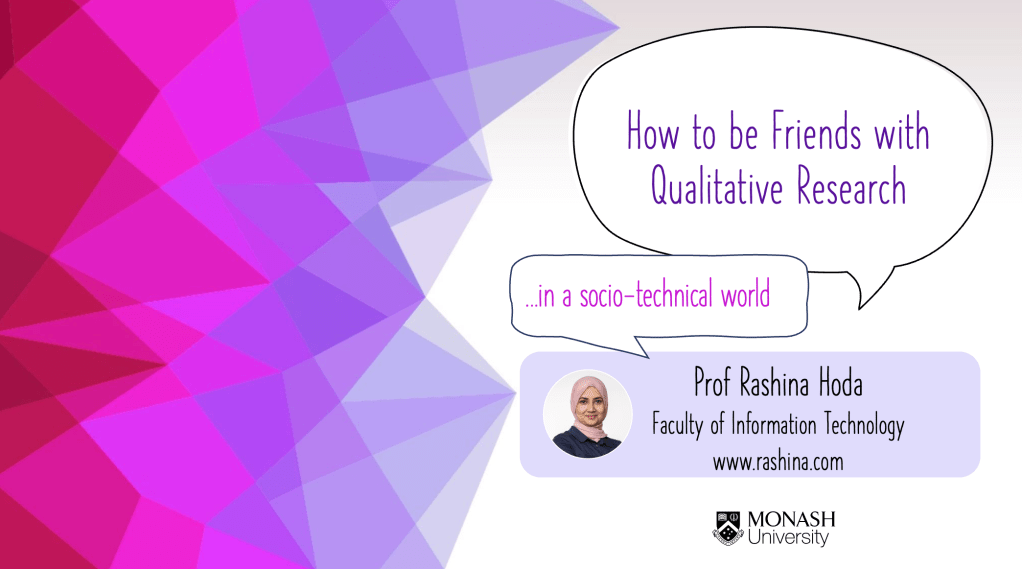 How to be Friends with Qualitative Research

...in a socio-technical world

Prof Rashina Hoda
Faculty of Information Technology
www.rashina.com

MONASH University